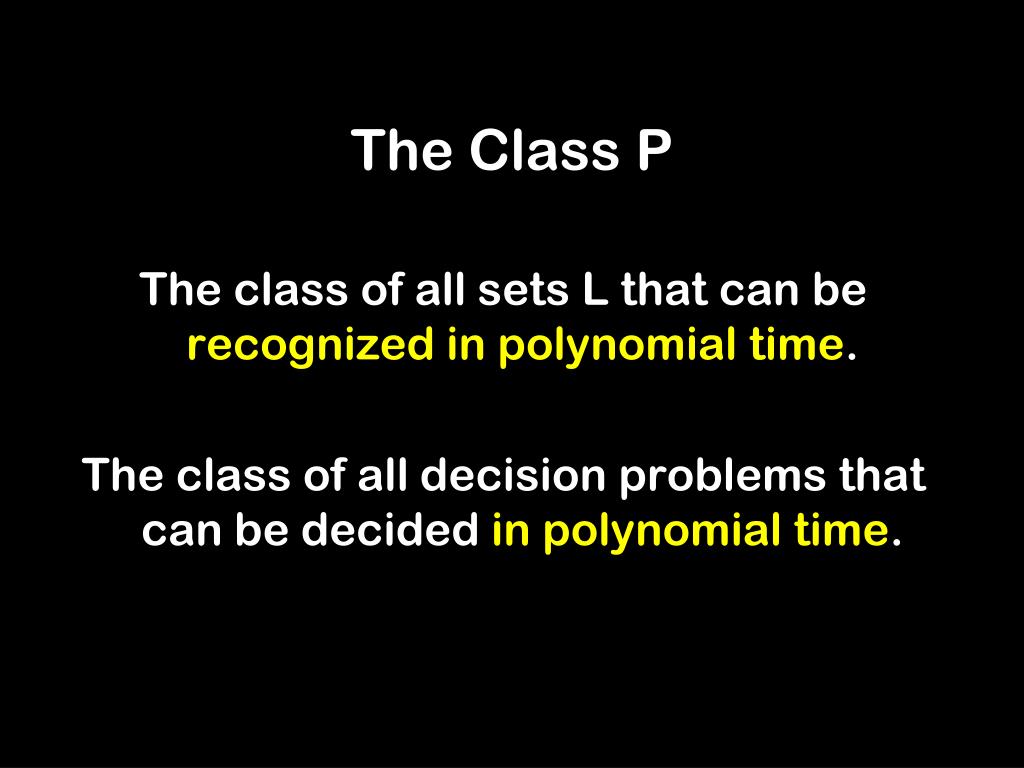 The Class P

The class of all sets L that can be recognized in polynomial time.

The class of all decision problems that can be decided in polynomial time.